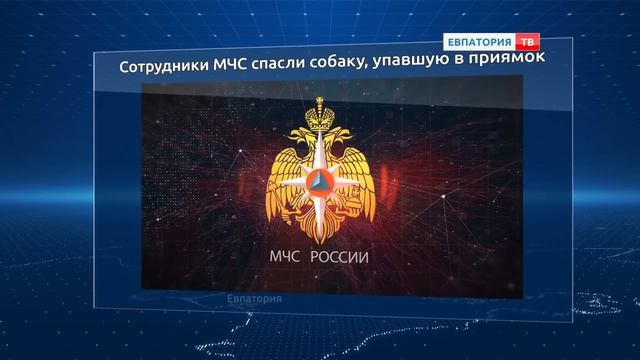 ЕВПАТОРИЯ ТВ

Сотрудники МЧС спасли собаку, упавшую в приямок

МЧС РОССИИ

Евпатория